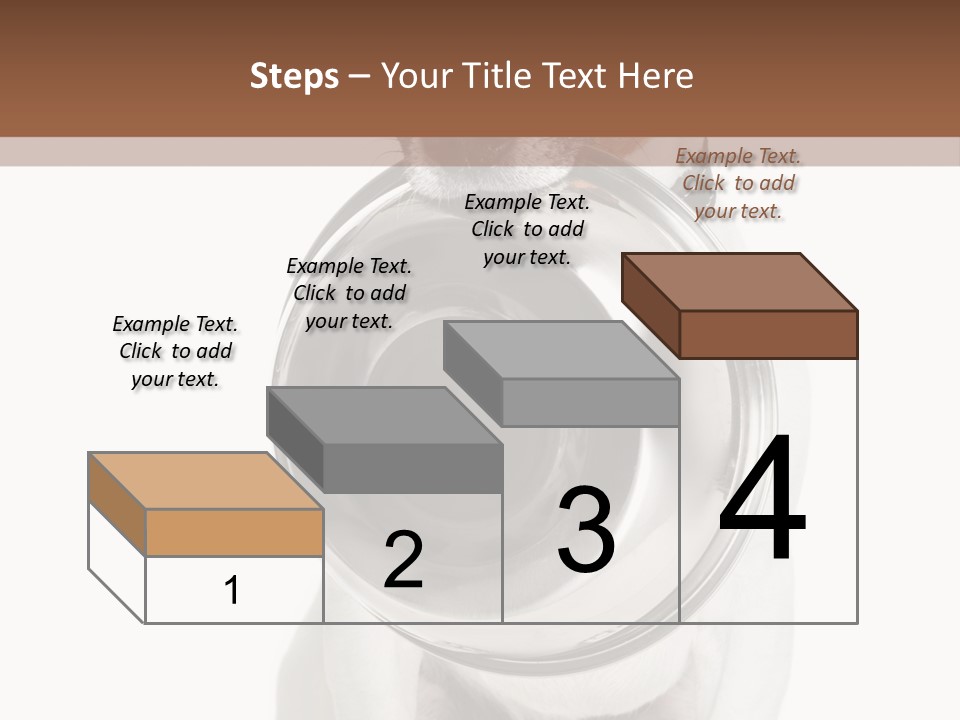 Steps – Your Title Text Here

Example Text. Click to add your text.

Example Text. Click to add your text.

Example Text. Click to add your text.

Example Text. Click to add your text.

1

2

3

4